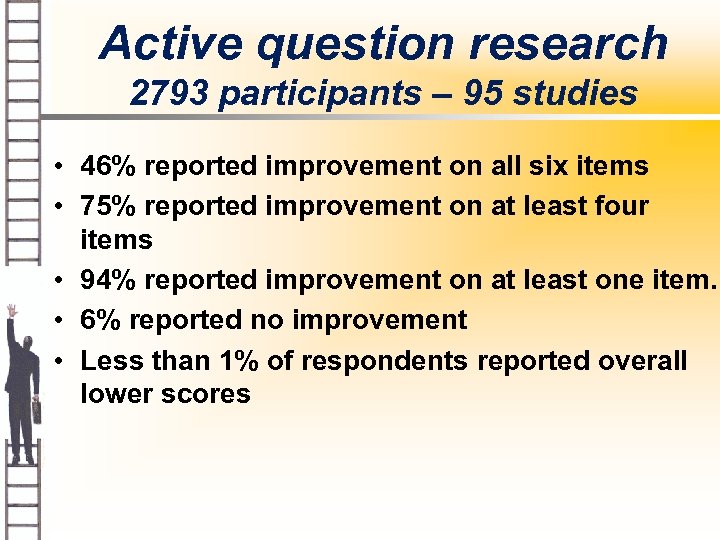 Active question research
2793 participants – 95 studies

• 46% reported improvement on all six items
• 75% reported improvement on at least four items
• 94% reported improvement on at least one item.
• 6% reported no improvement
• Less than 1% of respondents reported overall lower scores